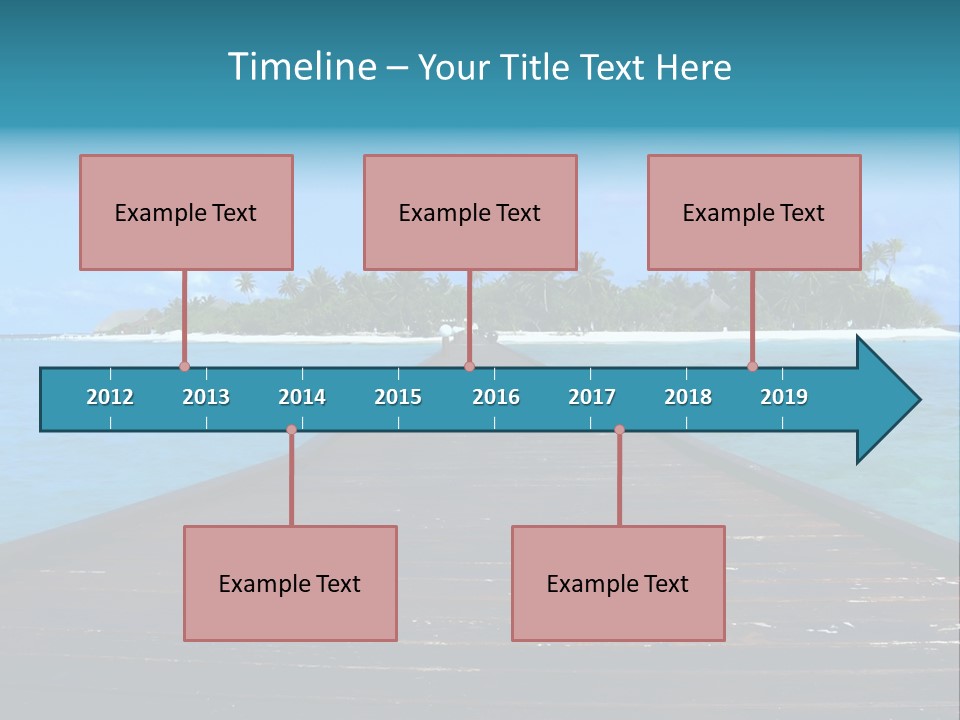 Timeline – Your Title Text Here

Example Text

Example Text

Example Text

2012 2013 2014 2015 2016 2017 2018 2019

Example Text

Example Text